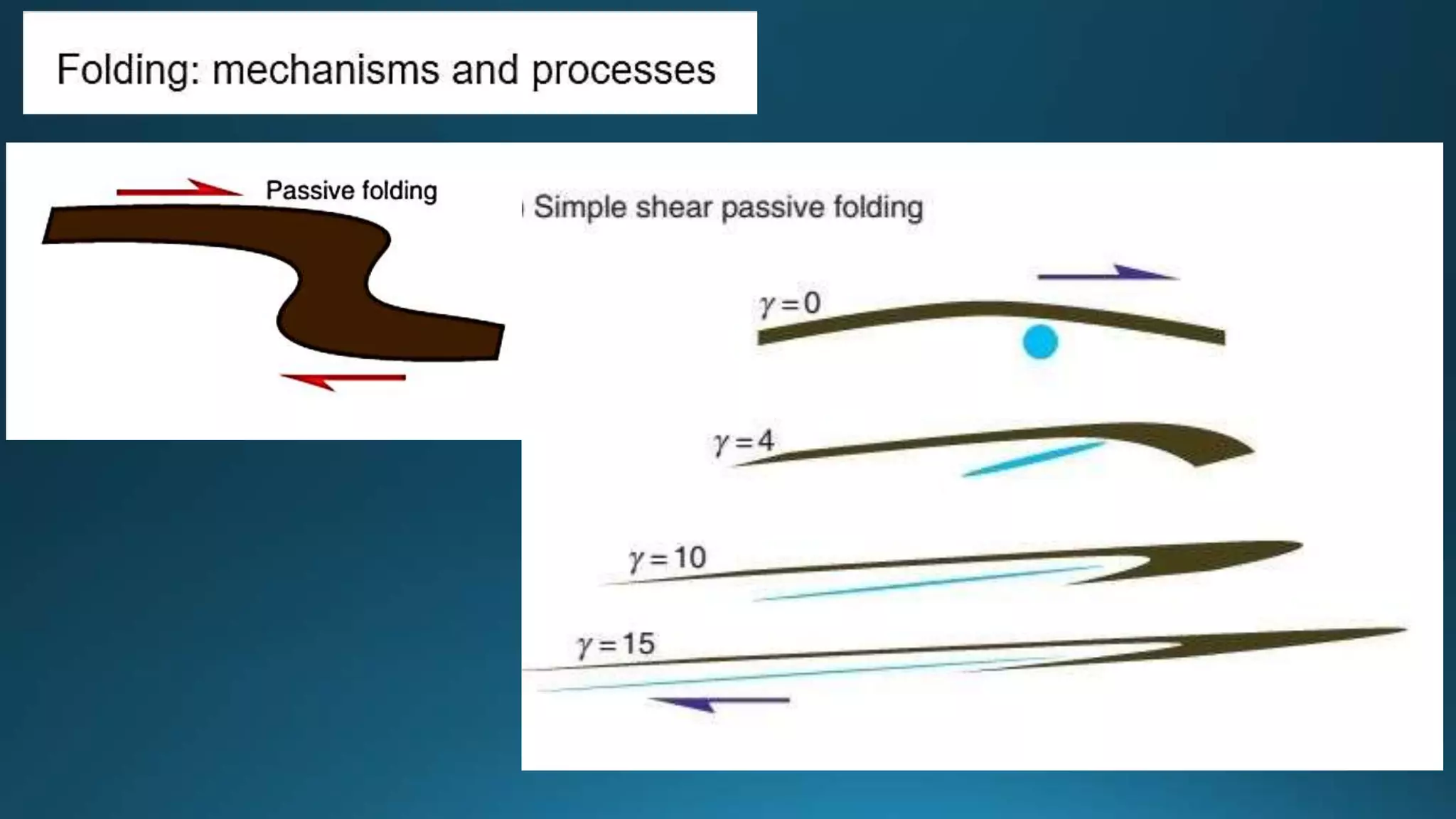 Folding: mechanisms and processes

Passive folding

Simple shear passive folding

$\gamma = 0$

$\gamma = 4$

$\gamma = 10$

$\gamma = 15$